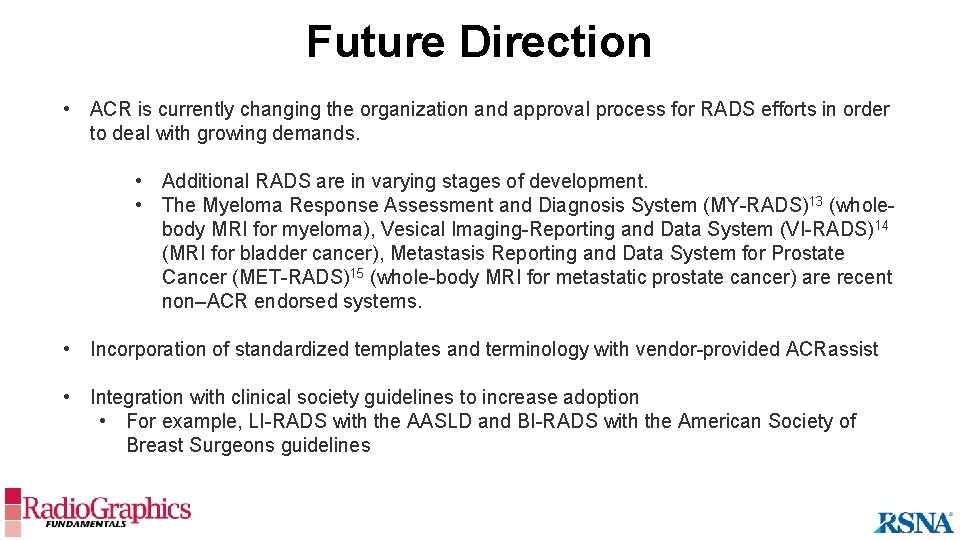 Future Direction

• ACR is currently changing the organization and approval process for RADS efforts in order to deal with growing demands.

• Additional RADS are in varying stages of development.
• The Myeloma Response Assessment and Diagnosis System (MY-RADS)$^{13}$ (whole-body MRI for myeloma), Vesical Imaging-Reporting and Data System (VI-RADS)$^{14}$ (MRI for bladder cancer), Metastasis Reporting and Data System for Prostate Cancer (MET-RADS)$^{15}$ (whole-body MRI for metastatic prostate cancer) are recent non–ACR endorsed systems.

• Incorporation of standardized templates and terminology with vendor-provided ACRassist

• Integration with clinical society guidelines to increase adoption
• For example, LI-RADS with the AASLD and BI-RADS with the American Society of Breast Surgeons guidelines

RadioGraphics
FUNDAMENTALS

RSNA